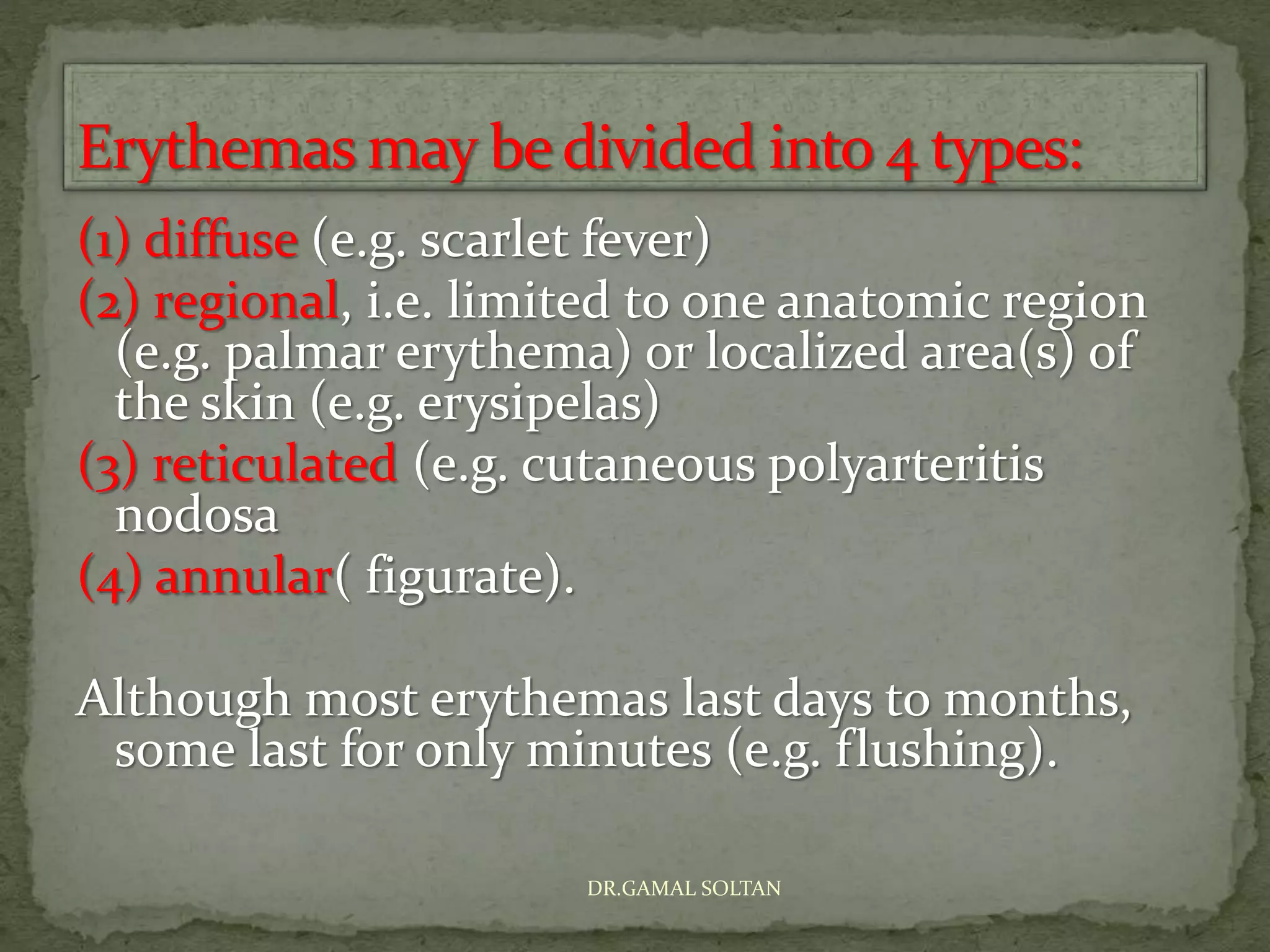 Erythemas may be divided into 4 types:

(1) diffuse (e.g. scarlet fever)

(2) regional, i.e. limited to one anatomic region (e.g. palmar erythema) or localized area(s) of the skin (e.g. erysipelas)

(3) reticulated (e.g. cutaneous polyarteritis nodosa

(4) annular( figurate).

Although most erythemas last days to months, some last for only minutes (e.g. flushing).

DR.GAMAL SOLTAN